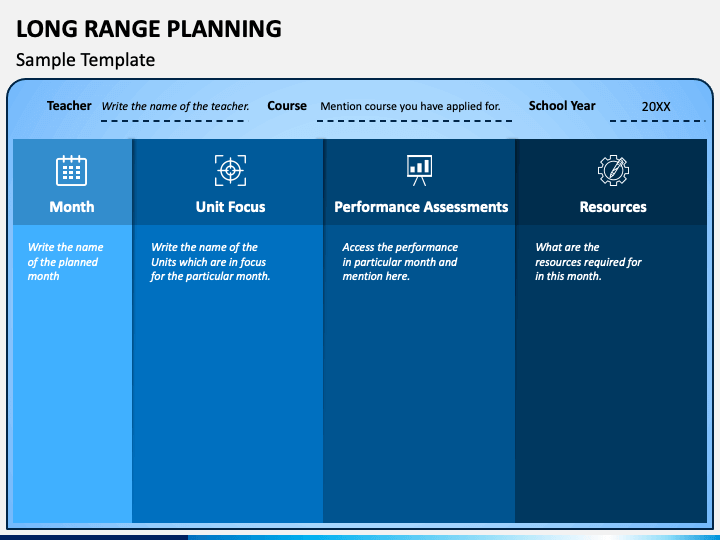 LONG RANGE PLANNING

Sample Template

Teacher Write the name of the teacher. Course Mention course you have applied for. School Year 20XX

| Month | Unit Focus | Performance Assessments | Resources |
|---|---|---|---|
| Write the name of the planned month | Write the name of the Units which are in focus for the particular month. | Access the performance in particular month and mention here. | What are the resources required for in this month. |